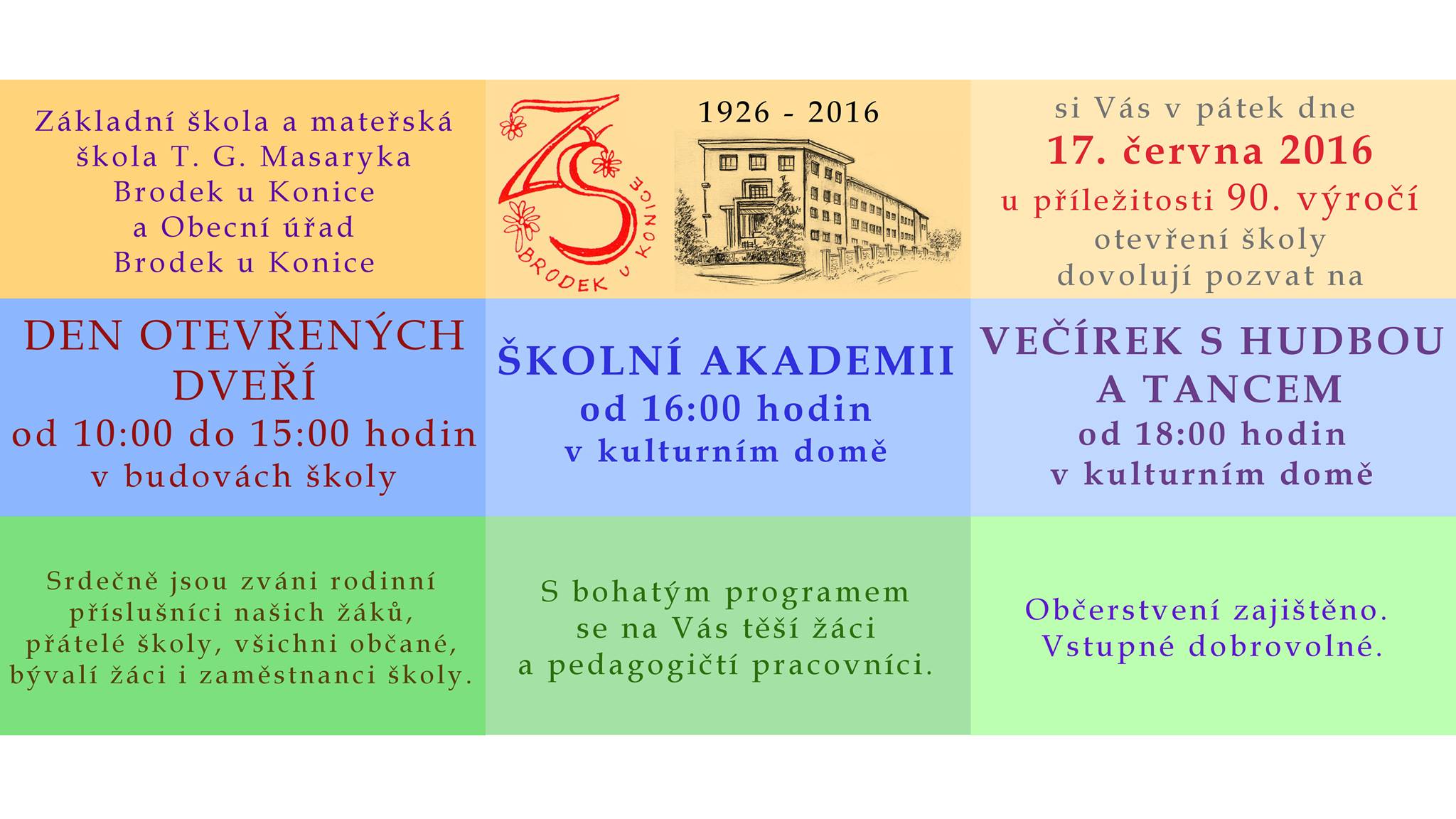 Základní škola a mateřská škola T. G. Masaryka Brodek u Konice a Obecní úřad Brodek u Konice

ZŠ
BRODEK U KONICE

1926 - 2016

si Vás v pátek dne
17. června 2016
u příležitosti 90. výročí otevření školy dovolují pozvat na

DEN OTEVŘENÝCH DVEŘÍ
od 10:00 do 15:00 hodin
v budovách školy

ŠKOLNÍ AKADEMII
od 16:00 hodin
v kulturním domě

VEČÍREK S HUDBOU A TANCEM
od 18:00 hodin
v kulturním domě

Srdečně jsou zváni rodinní příslušníci našich žáků, přátelé školy, všichni občané, bývalí žáci i zaměstnanci školy.

S bohatým programem se na Vás těší žáci a pedagogičtí pracovníci.

Občerstvení zajištěno.
Vstupné dobrovolné.